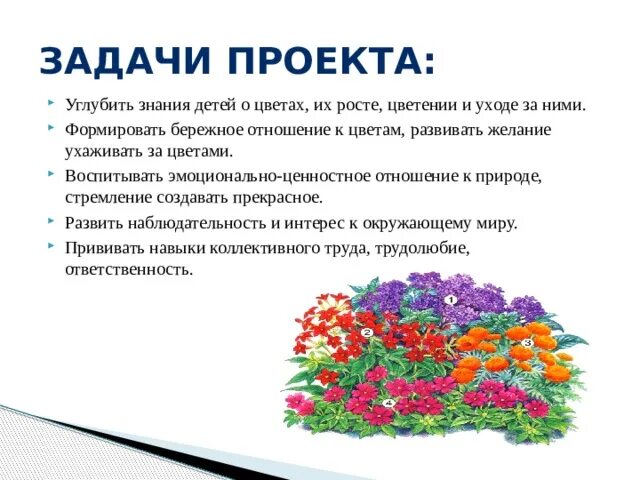 ЗАДАЧИ ПРОЕКТА:

Углубить знания детей о цветах, их росте, цветении и уходе за ними.

Формировать бережное отношение к цветам, развивать желание ухаживать за цветами.

Воспитывать эмоционально-ценностное отношение к природе, стремление создавать прекрасное.

Развить наблюдательность и интерес к окружающему миру.

Прививать навыки коллективного труда, трудолюбие, ответственность.

1

2

3

4